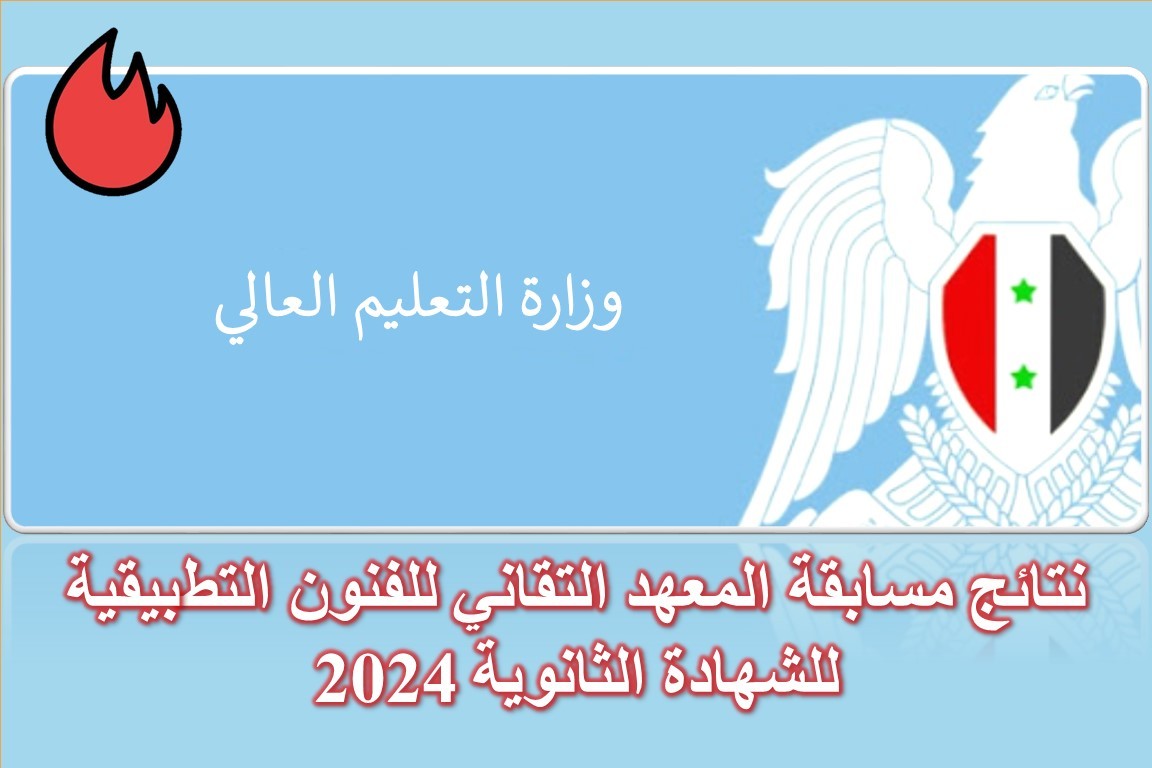 وزارة التعليم العالي

نتائج مسابقة المعهد التقاني للفنون التطبيقية للشهادة الثانوية 2024